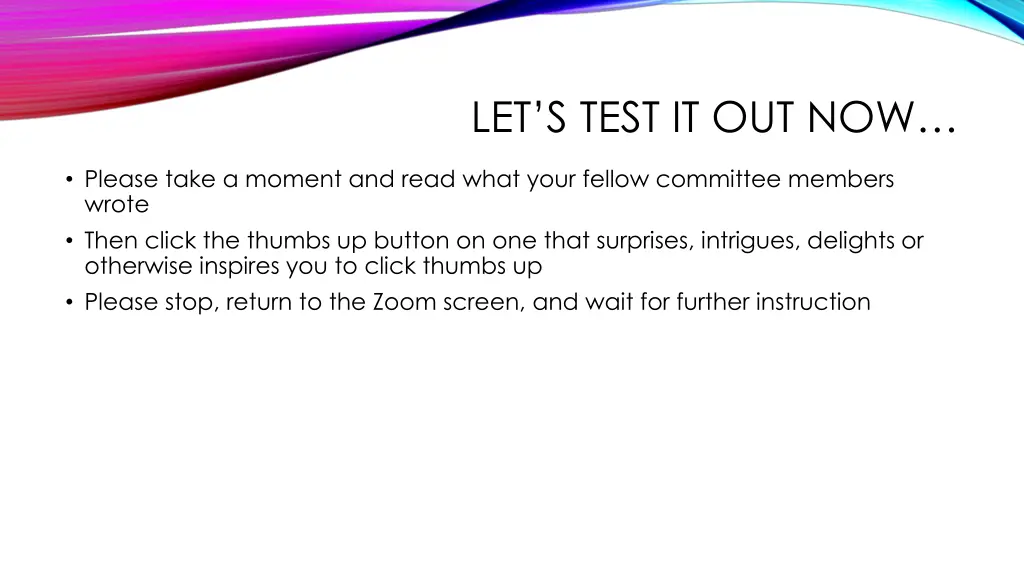 LET'S TEST IT OUT NOW…

• Please take a moment and read what your fellow committee members wrote
• Then click the thumbs up button on one that surprises, intrigues, delights or otherwise inspires you to click thumbs up
• Please stop, return to the Zoom screen, and wait for further instruction